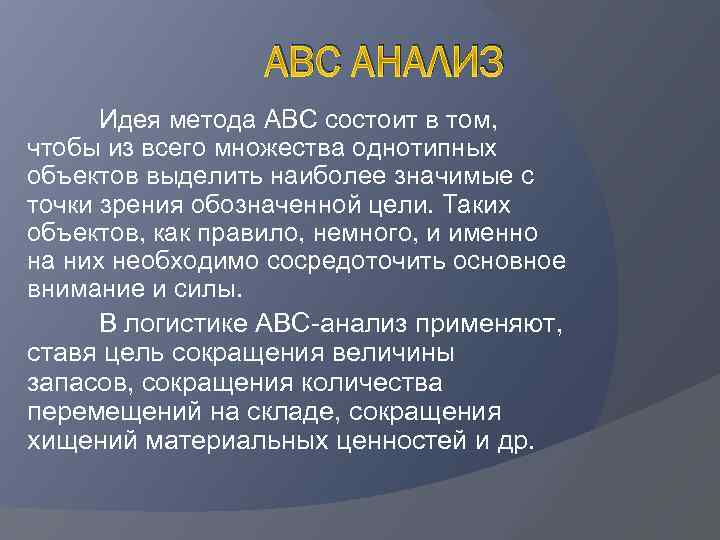 АВС АНАЛИЗ

Идея метода АВС состоит в том, чтобы из всего множества однотипных объектов выделить наиболее значимые с точки зрения обозначенной цели. Таких объектов, как правило, немного, и именно на них необходимо сосредоточить основное внимание и силы.

В логистике АВС-анализ применяют, ставя цель сокращения величины запасов, сокращения количества перемещений на складе, сокращения хищений материальных ценностей и др.